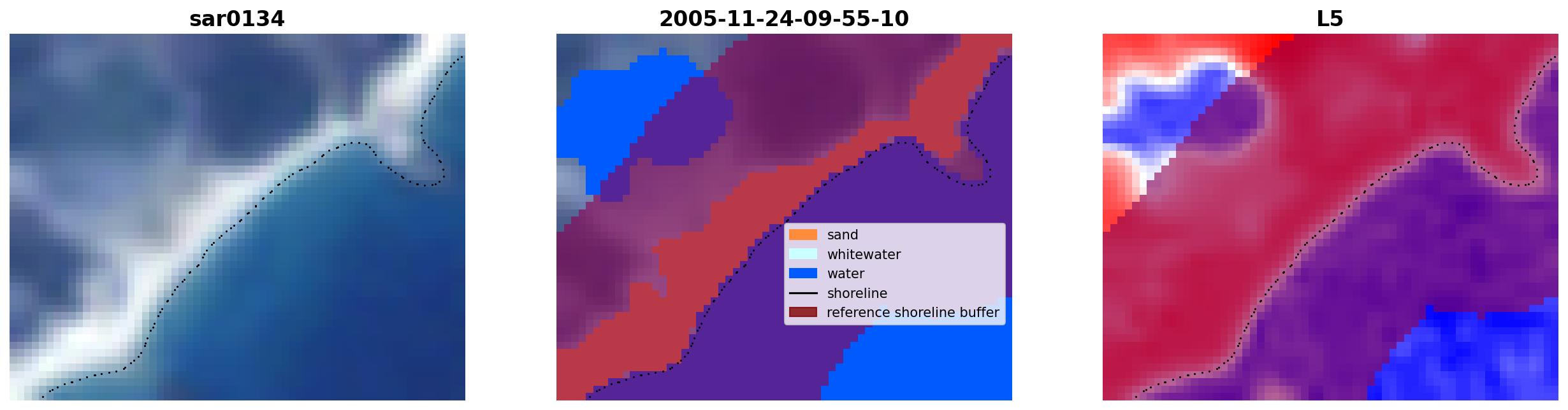 sar0134

2005-11-24-09-55-10

sand
whitewater
water
shoreline
reference shoreline buffer

L5